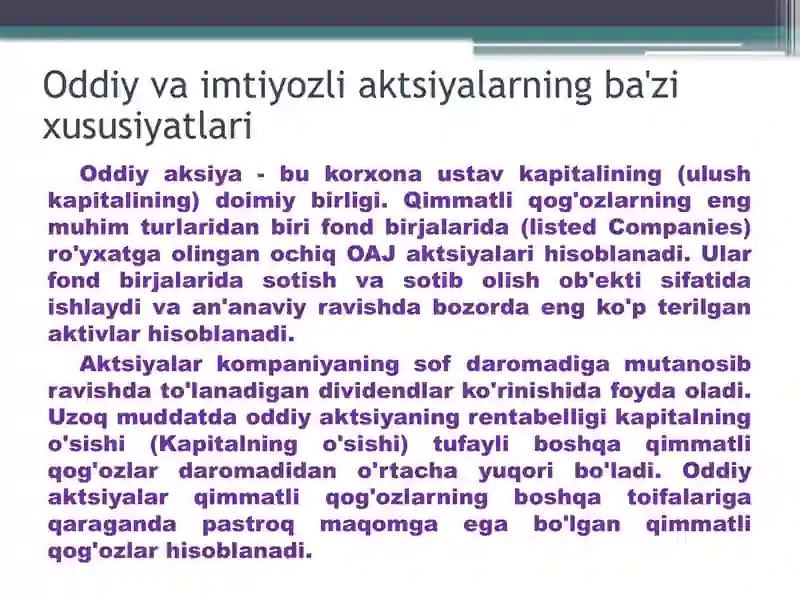 Oddiy va imtiyozli aktsiyalarning ba'zi xususiyatlari

Oddiy aksiya - bu korxona ustav kapitalining (ulush kapitalining) doimiy birligi. Qimmatli qog'ozlarning eng muhim turlaridan biri fond birjalarida (listed Companies) ro'yxatga olingan ochiq OAJ aktsiyalari hisoblanadi. Ular fond birjalarida sotish va sotib olish ob'ekti sifatida ishlaydi va an'anaviy ravishda bozorda eng ko'p terilgan aktivlar hisoblanadi.

Aktsiyalar kompaniyaning sof daromadiga mutanosib ravishda to'lanadigan dividendlar ko'rinishida foyda oladi. Uzoq muddatda oddiy aktsiyaning rentabelligi kapitalning o'sishi (Kapitalning o'sishi) tufayli boshqa qimmatli qog'ozlar daromadidan o'rtacha yuqori bo'ladi. Oddiy aktsiyalar qimmatli qog'ozlarning boshqa toifalariga qaraganda pastroq maqomga ega bo'lgan qimmatli qog'ozlar hisoblanadi.